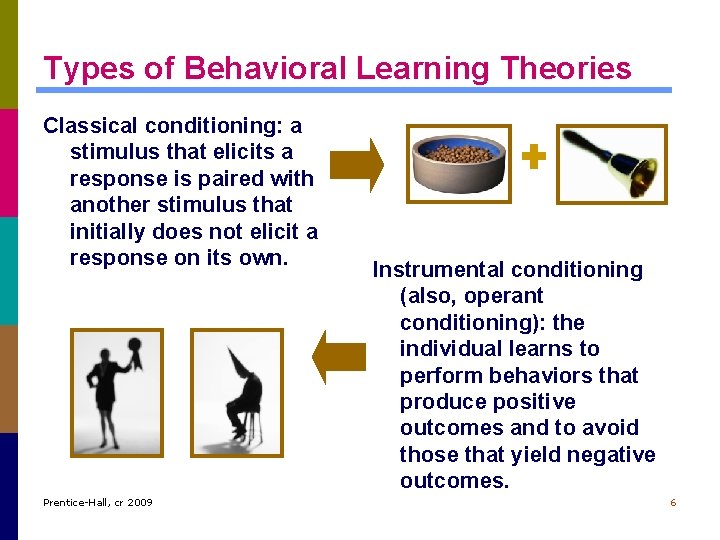 Types of Behavioral Learning Theories

Classical conditioning: a stimulus that elicits a response is paired with another stimulus that initially does not elicit a response on its own.

Instrumental conditioning (also, operant conditioning): the individual learns to perform behaviors that produce positive outcomes and to avoid those that yield negative outcomes.

Prentice-Hall, cr 2009

6